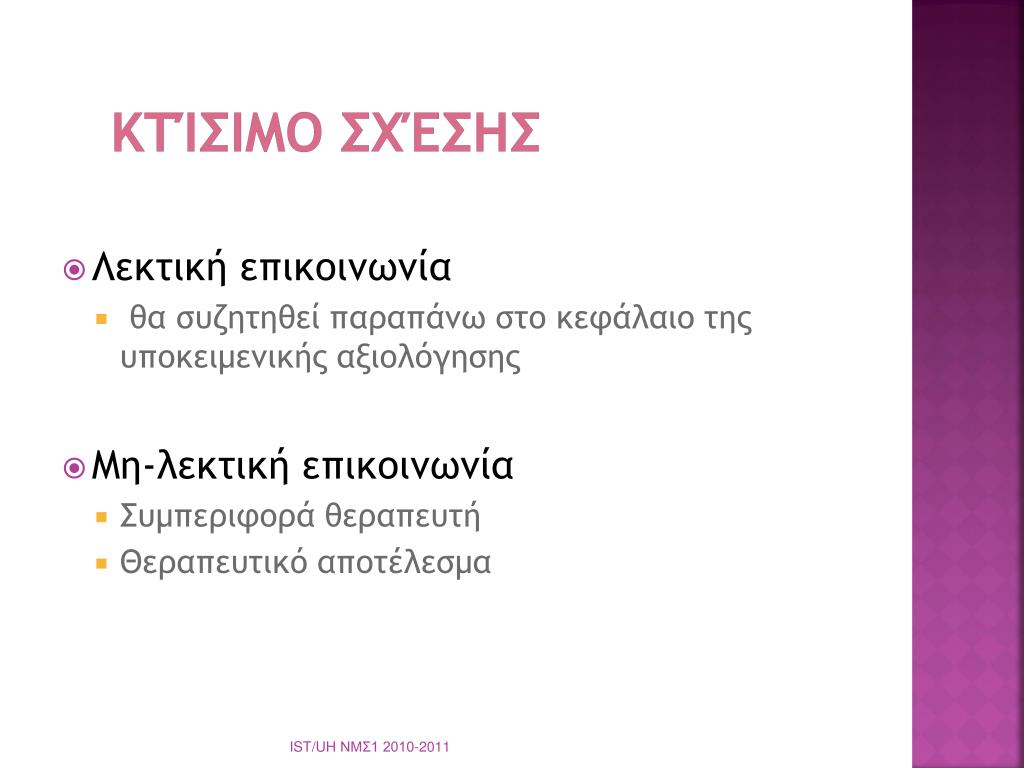 ΚΤΊΣΙΜΟ ΣΧΈΣΗΣ

Λεκτική επικοινωνία

θα συζητηθεί παραπάνω στο κεφάλαιο της υποκειμενικής αξιολόγησης

Μη-λεκτική επικοινωνία

Συμπεριφορά θεραπευτή

Θεραπευτικό αποτέλεσμα

IST/UH ΝΜΣ1 2010-2011